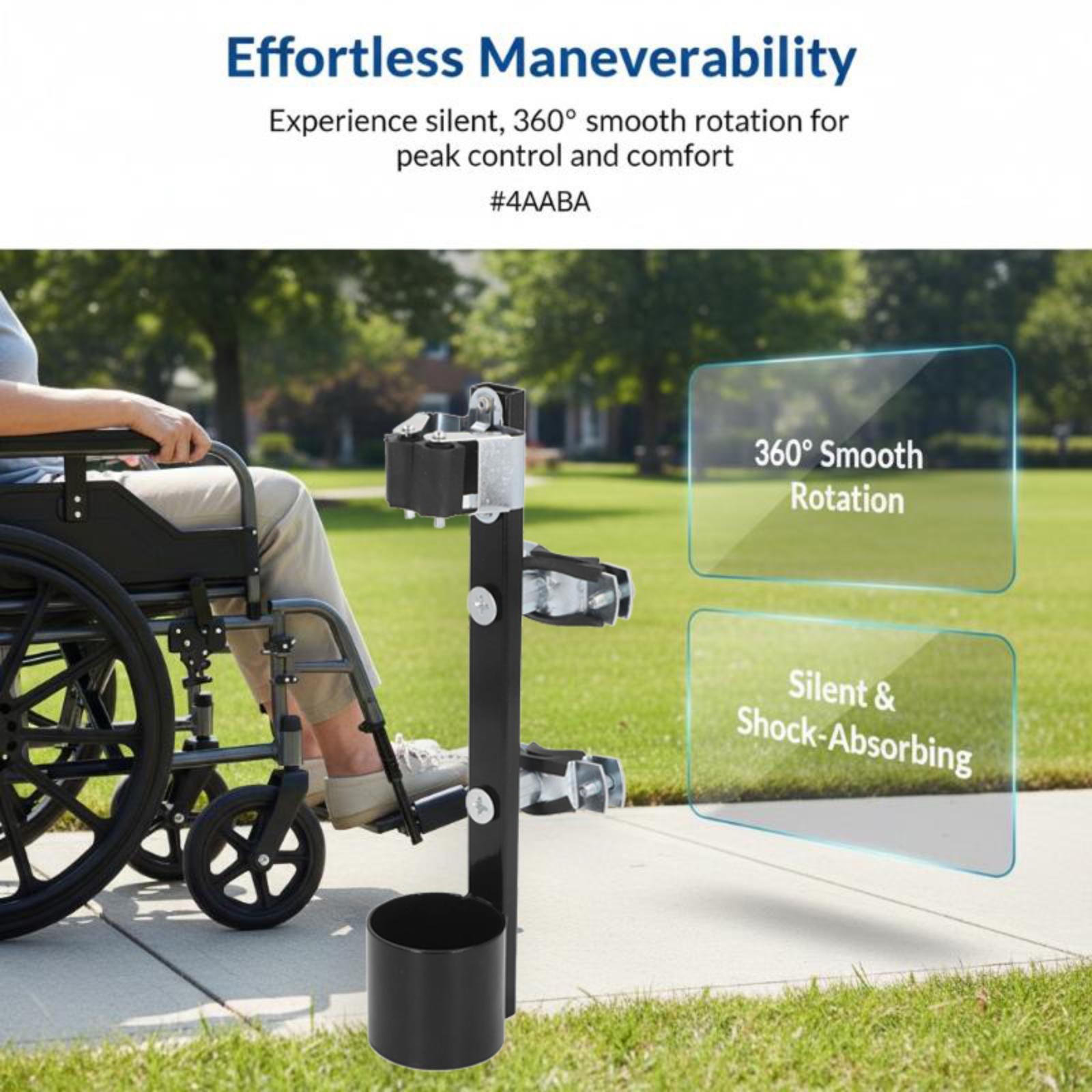 Effortless Maneverability

Experience silent, 360° smooth rotation for peak control and comfort

#4AABA

360° Smooth Rotation

Silent & Shock-Absorbing